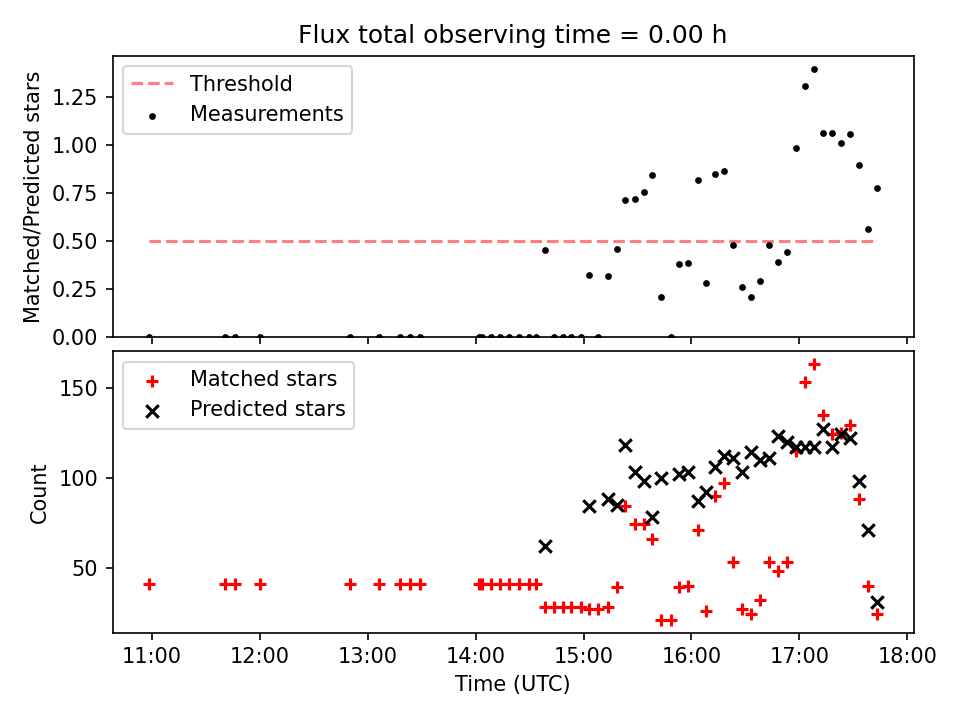 Flux total observing time = 0.00 h

Threshold
Measurements

Matched/Predicted stars

1.25
1.00
0.75
0.50
0.25
0.00

Matched stars
Predicted stars

Count

150
100
50

11:00
12:00
13:00
14:00
15:00
16:00
17:00
18:00

Time (UTC)